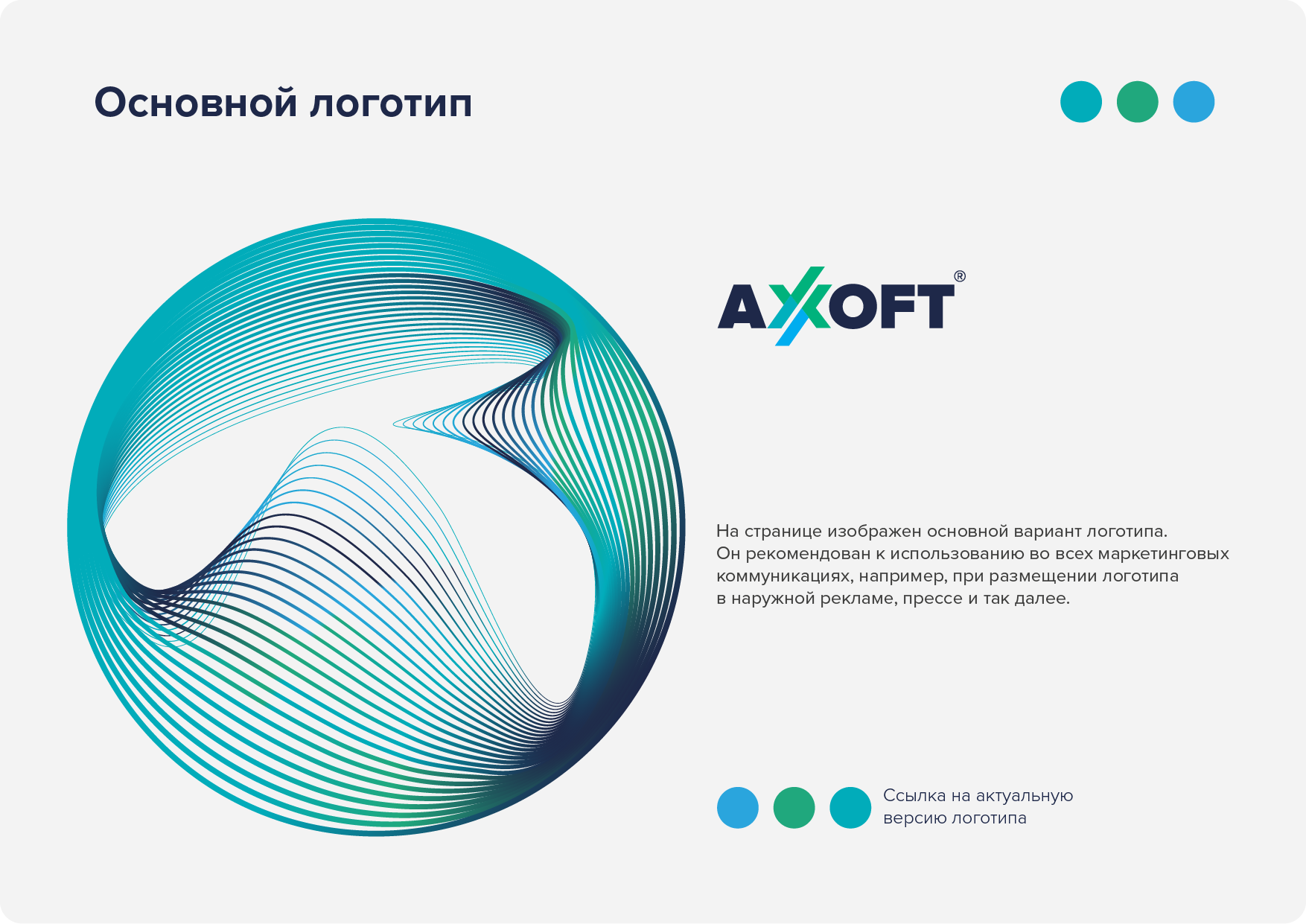 Основной логотип

AXOFT®

На странице изображен основной вариант логотипа. Он рекомендован к использованию во всех маркетинговых коммуникациях, например, при размещении логотипа в наружной рекламе, прессе и так далее.

Ссылка на актуальную версию логотипа